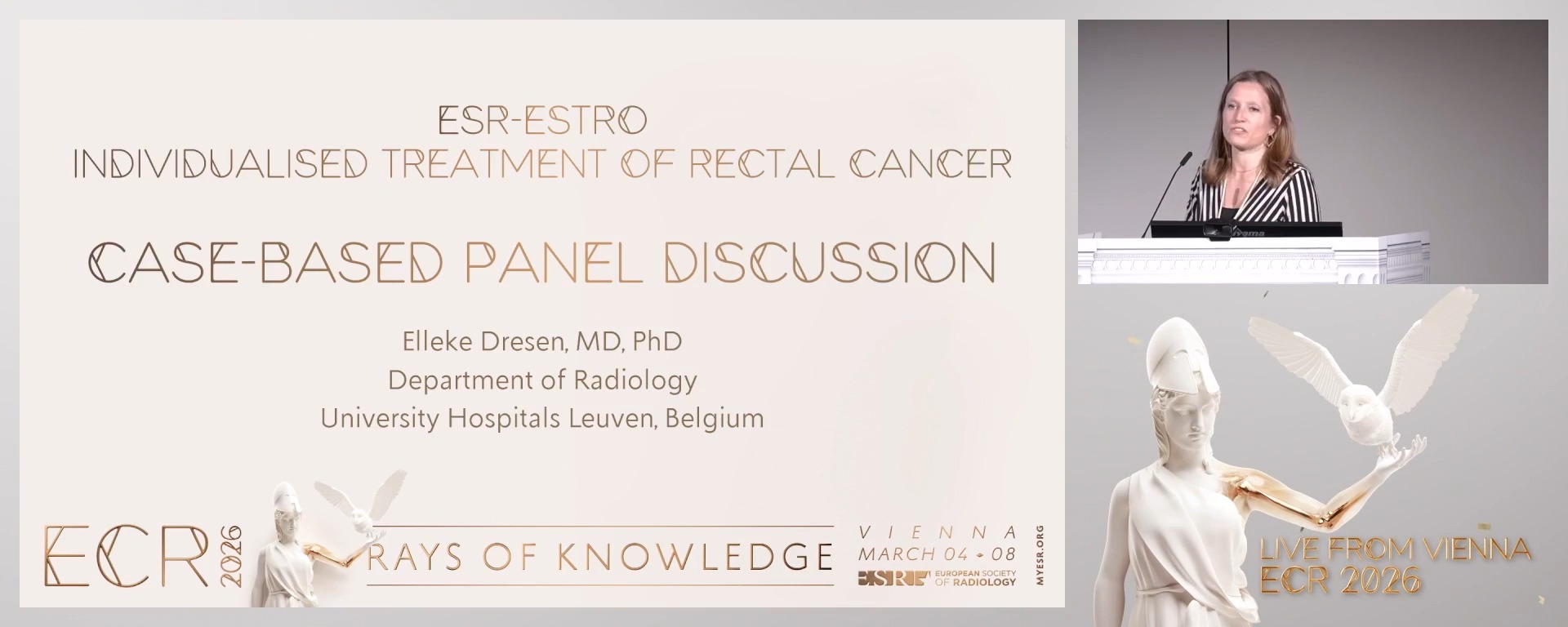 ESR-ESTRO
INDIVIDUALISED TREATMENT OF RECTAL CANCER

CASE-BASED PANEL DISCUSSION

Elleke Dresen, MD, PhD
Department of Radiology
University Hospitals Leuven, Belgium

ECR 2026

RAYS OF KNOWLEDGE

VIENNA
MARCH 04 - 08

ESR EUROPEAN SOCIETY OF RADIOLOGY

MYESR.ORG

LIVE FROM VIENNA
ECR 2026